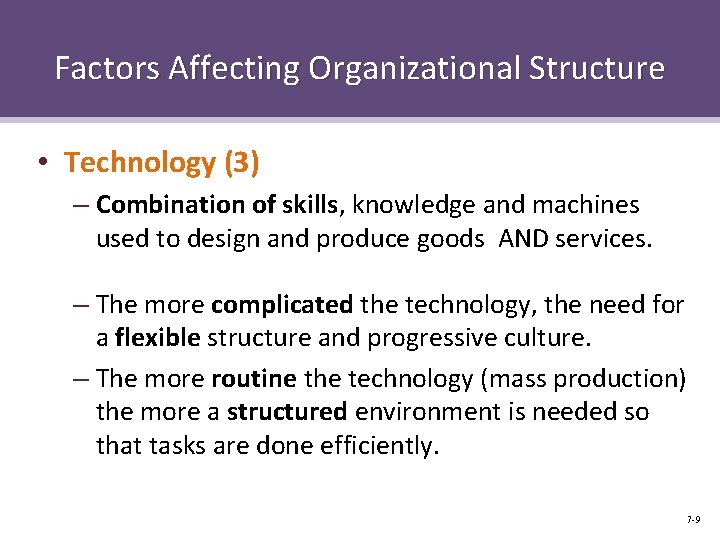 Factors Affecting Organizational Structure

• Technology (3)

– Combination of skills, knowledge and machines used to design and produce goods AND services.

– The more complicated the technology, the need for a flexible structure and progressive culture.

– The more routine the technology (mass production) the more a structured environment is needed so that tasks are done efficiently.

7-9